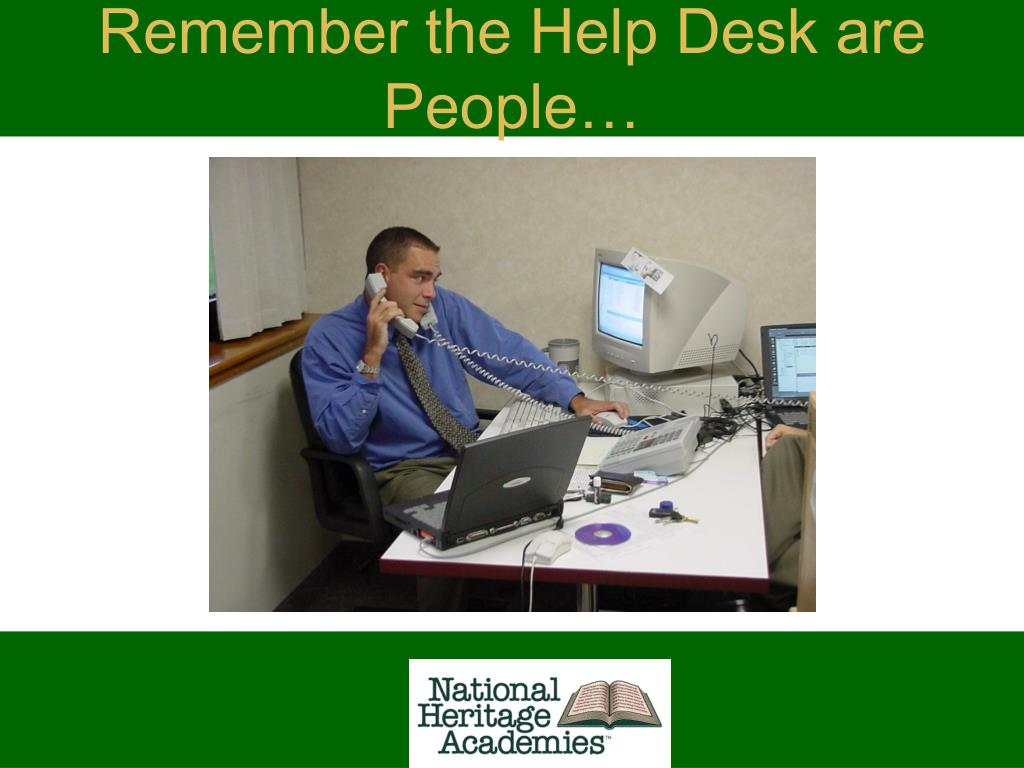 Remember the Help Desk are People…

National Heritage Academies™